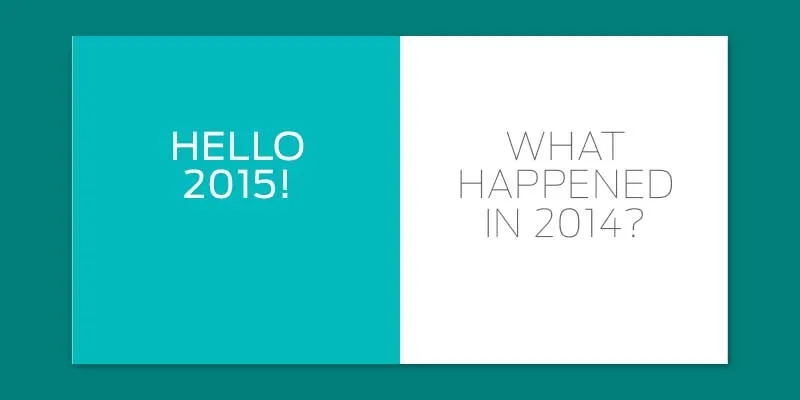 HELLO 2015!

WHAT HAPPENED IN 2014?